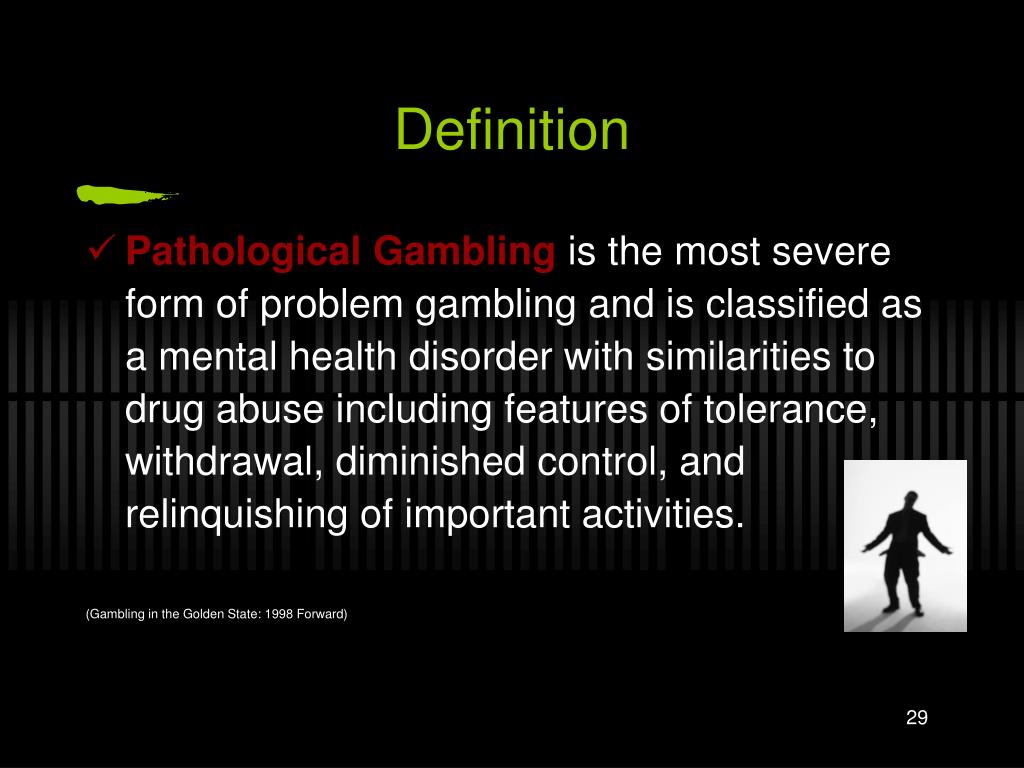 Definition

✓ Pathological Gambling is the most severe form of problem gambling and is classified as a mental health disorder with similarities to drug abuse including features of tolerance, withdrawal, diminished control, and relinquishing of important activities.

(Gambling in the Golden State: 1998 Forward)

29